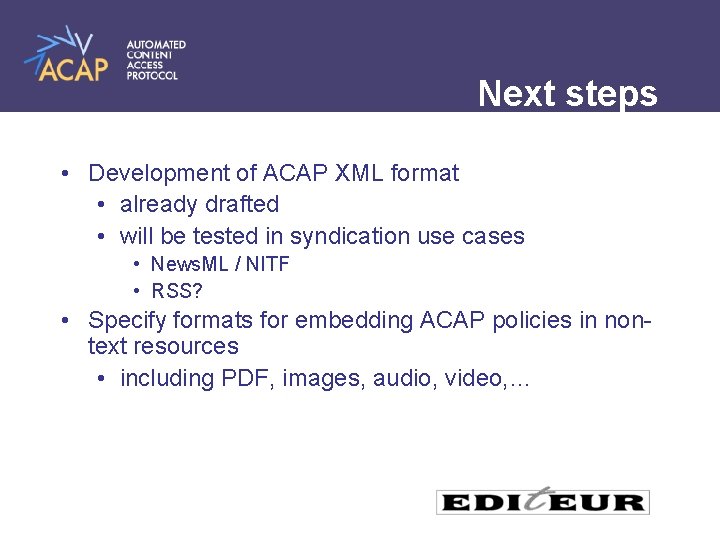 ACAP
AUTOMATED CONTENT ACCESS PROTOCOL

Next steps

• Development of ACAP XML format
  • already drafted
  • will be tested in syndication use cases
    • NewsML / NITF
    • RSS?
• Specify formats for embedding ACAP policies in non-text resources
  • including PDF, images, audio, video,…

EDItEUR